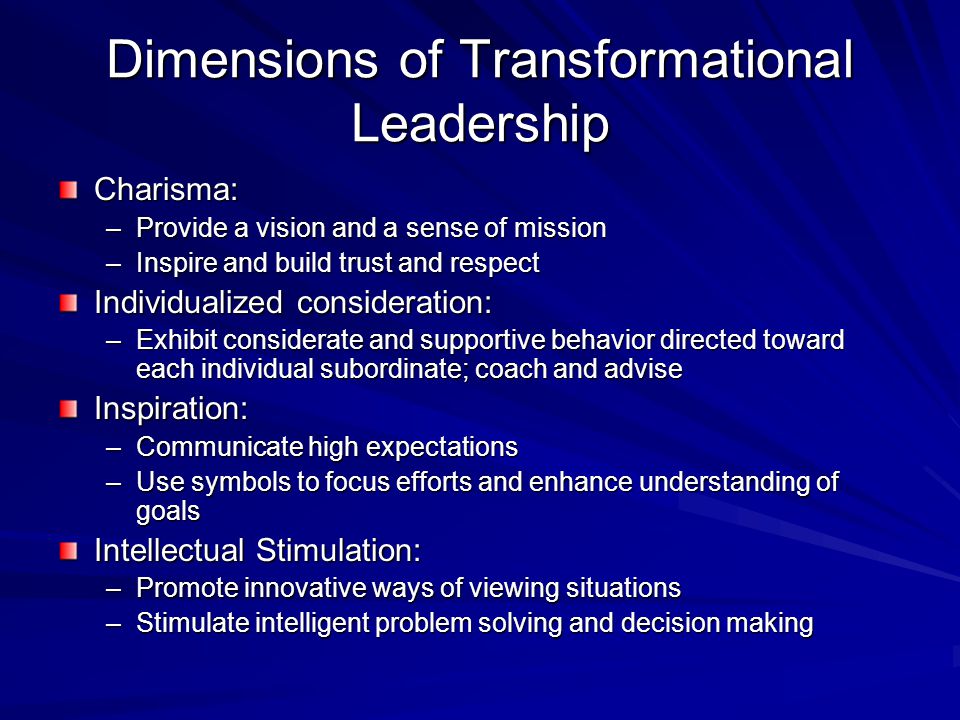 Dimensions of Transformational Leadership

Charisma:
– Provide a vision and a sense of mission
– Inspire and build trust and respect

Individualized consideration:
– Exhibit considerate and supportive behavior directed toward each individual subordinate; coach and advise

Inspiration:
– Communicate high expectations
– Use symbols to focus efforts and enhance understanding of goals

Intellectual Stimulation:
– Promote innovative ways of viewing situations
– Stimulate intelligent problem solving and decision making